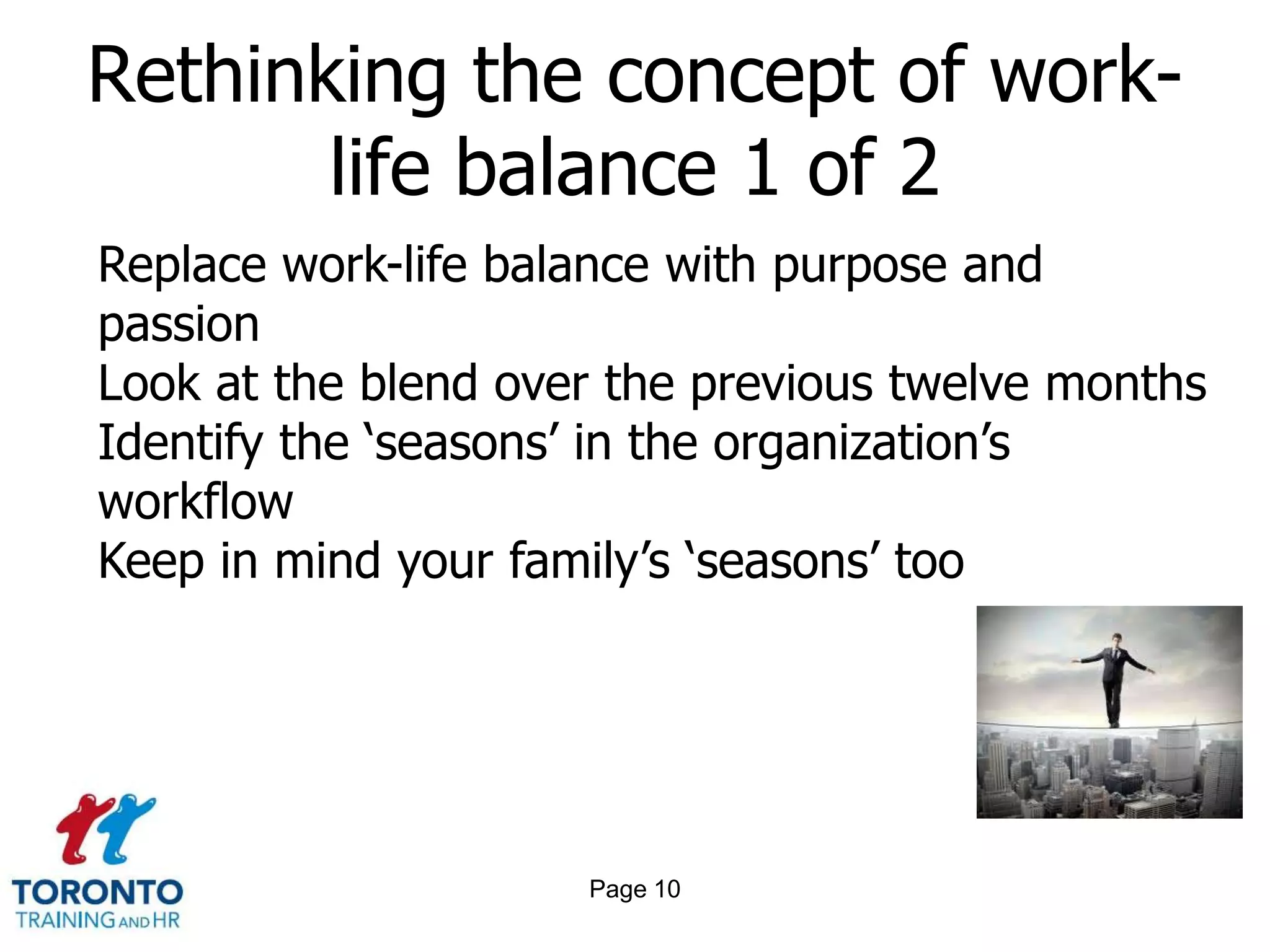 Rethinking the concept of work-life balance 1 of 2

Replace work-life balance with purpose and passion
Look at the blend over the previous twelve months
Identify the ‘seasons’ in the organization’s workflow
Keep in mind your family’s ‘seasons’ too

TORONTO
TRAINING AND HR

Page 10